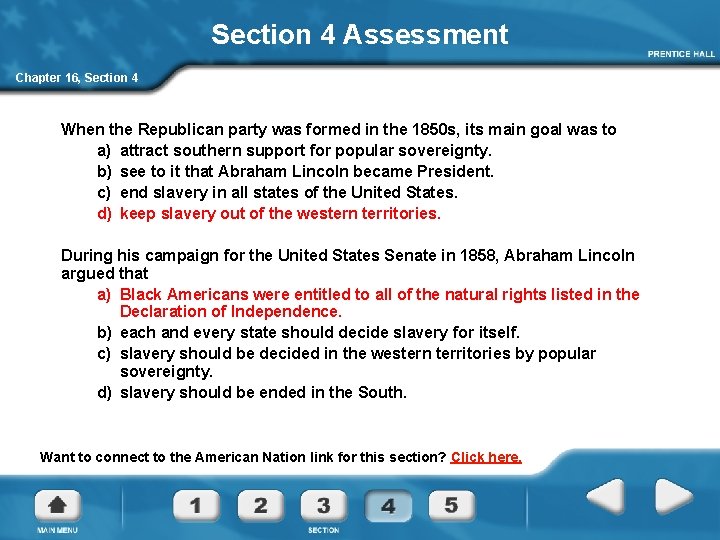 Section 4 Assessment

PRENTICE HALL

Chapter 16, Section 4

When the Republican party was formed in the 1850s, its main goal was to
a) attract southern support for popular sovereignty.
b) see to it that Abraham Lincoln became President.
c) end slavery in all states of the United States.
d) keep slavery out of the western territories.

During his campaign for the United States Senate in 1858, Abraham Lincoln argued that
a) Black Americans were entitled to all of the natural rights listed in the Declaration of Independence.
b) each and every state should decide slavery for itself.
c) slavery should be decided in the western territories by popular sovereignty.
d) slavery should be ended in the South.

Want to connect to the American Nation link for this section? Click here.

MAIN MENU

1 2 3 4 5

SECTION